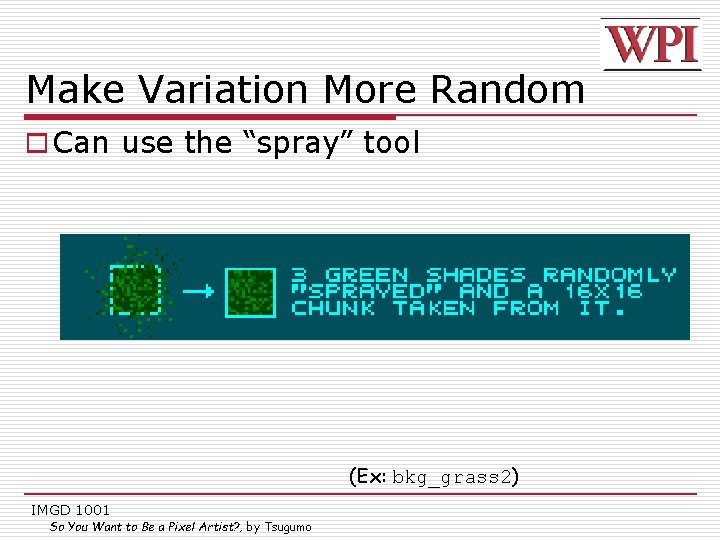 WPI

Make Variation More Random

Can use the “spray” tool

3 GREEN SHADES RANDOMLY "SPRAYED" AND A 16X16 CHUNK TAKEN FROM IT.

(Ex: bkg_grass2)

IMGD 1001

So You Want to Be a Pixel Artist?, by Tsugumo